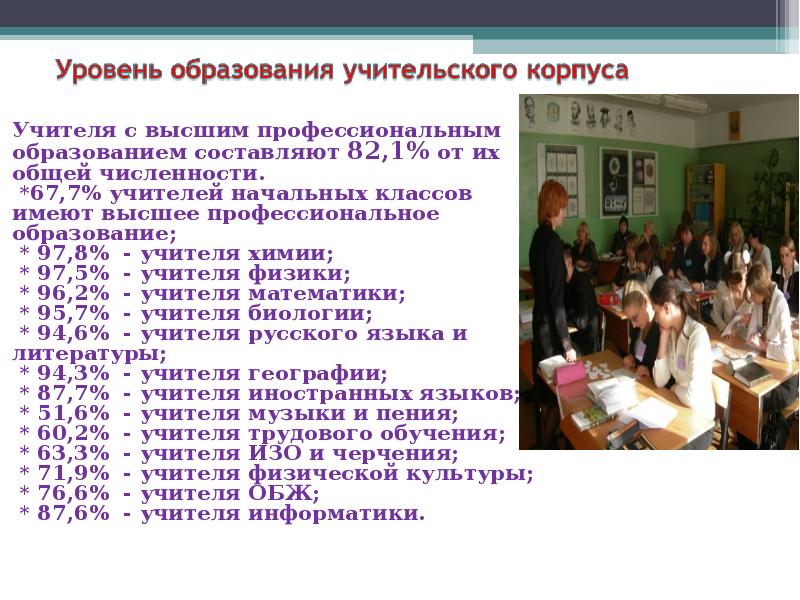 Уровень образования учительского корпуса

Учителя с высшим профессиональным образованием составляют 82,1% от их общей численности.
*67,7% учителей начальных классов имеют высшее профессиональное образование;
* 97,8% - учителя химии;
* 97,5% - учителя физики;
* 96,2% - учителя математики;
* 95,7% - учителя биологии;
* 94,6% - учителя русского языка и литературы;
* 94,3% - учителя географии;
* 87,7% - учителя иностранных языков;
* 51,6% - учителя музыки и пения;
* 60,2% - учителя трудового обучения;
* 63,3% - учителя ИЗО и черчения;
* 71,9% - учителя физической культуры;
* 76,6% - учителя ОБЖ;
* 87,6% - учителя информатики.